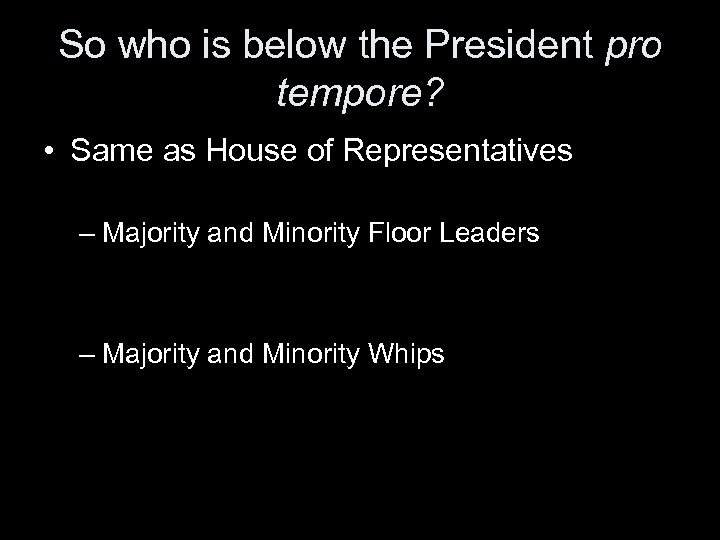 So who is below the President pro tempore?

• Same as House of Representatives

– Majority and Minority Floor Leaders

– Majority and Minority Whips